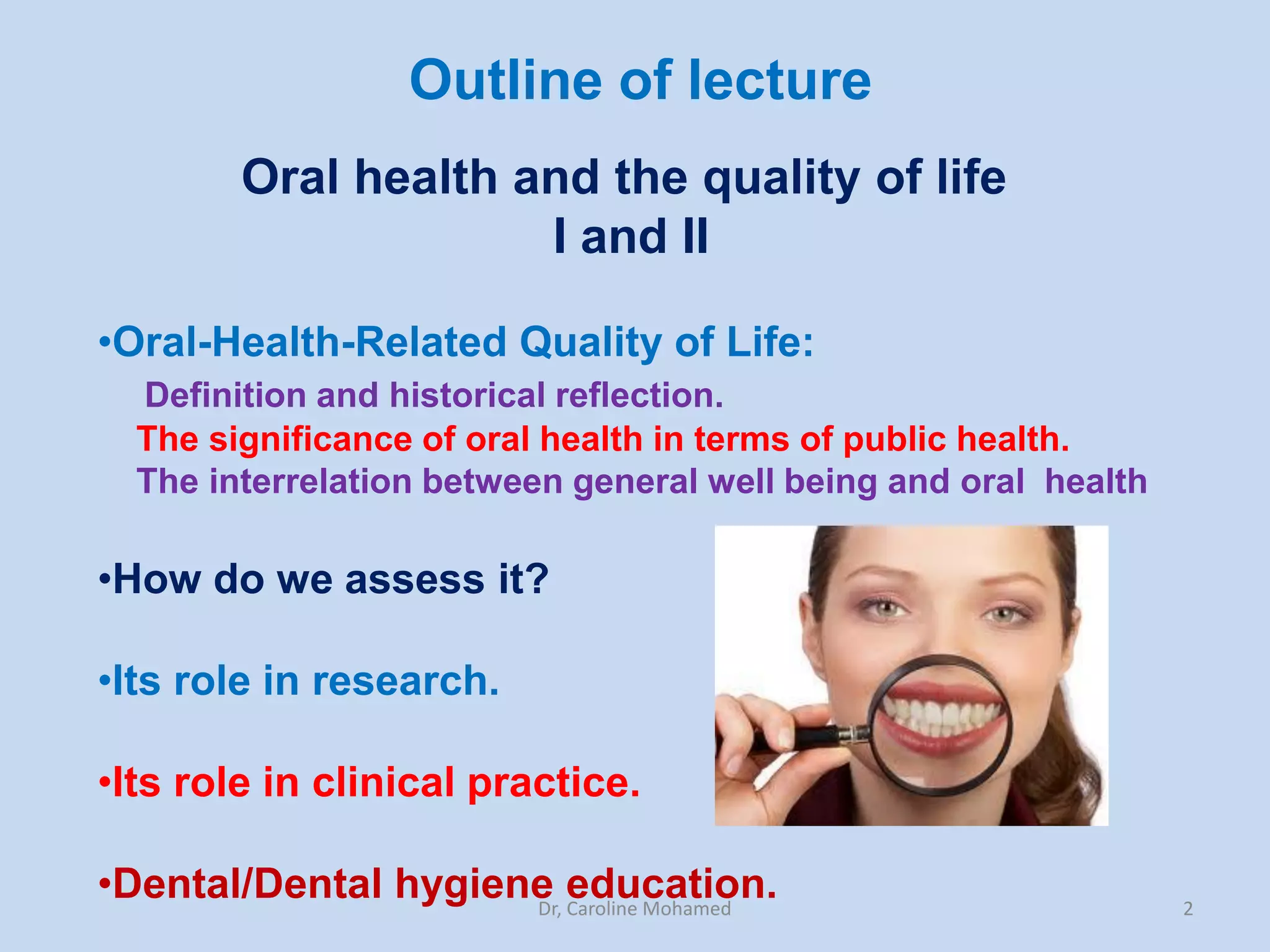 Outline of lecture

Oral health and the quality of life I and II

•Oral-Health-Related Quality of Life:

Definition and historical reflection.
The significance of oral health in terms of public health.
The interrelation between general well being and oral health

•How do we assess it?

•Its role in research.

•Its role in clinical practice.

•Dental/Dental hygiene education.

Dr, Caroline Mohamed

2